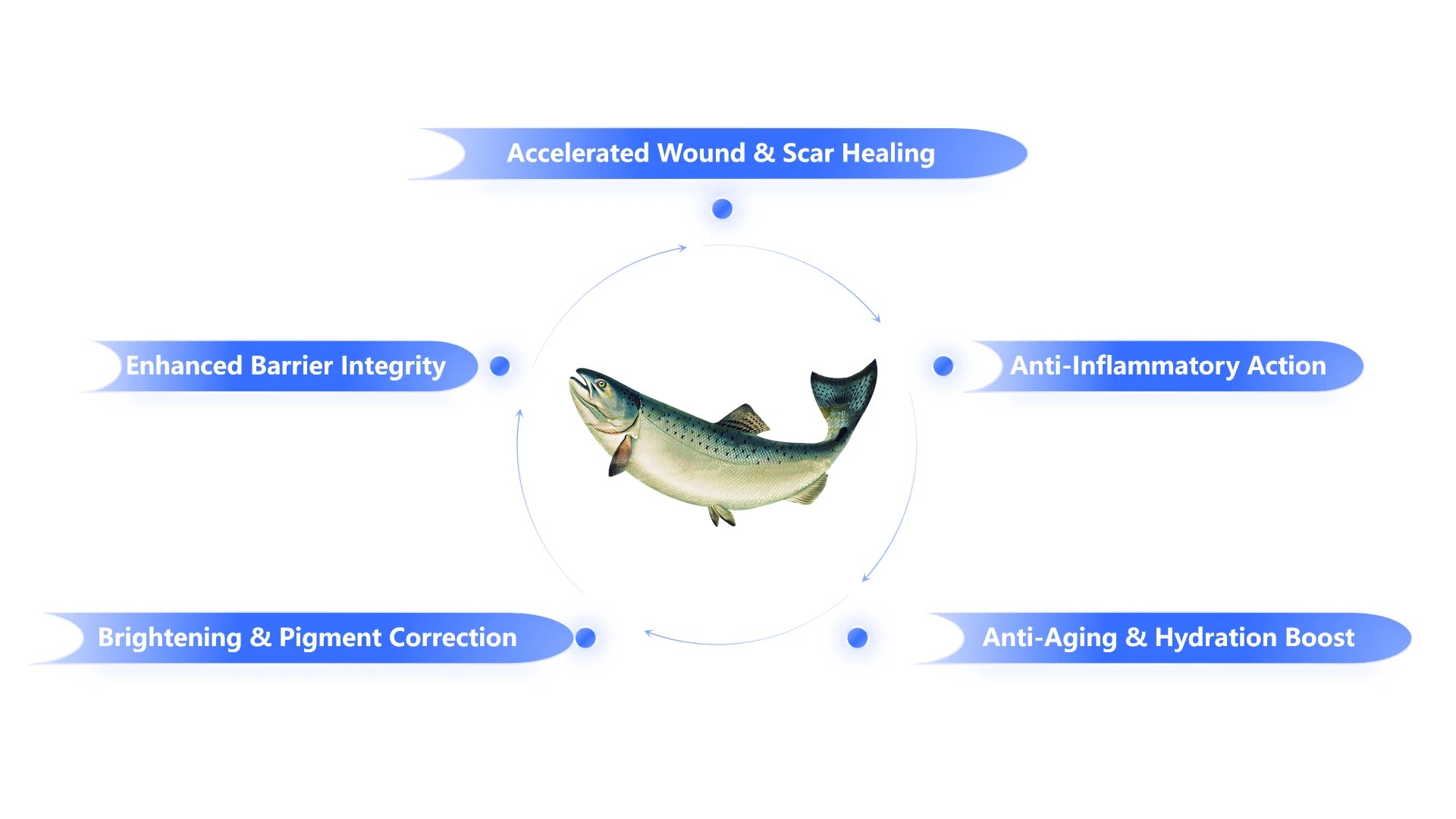 Accelerated Wound & Scar Healing

Enhanced Barrier Integrity

Anti-Inflammatory Action

Brightening & Pigment Correction

Anti-Aging & Hydration Boost